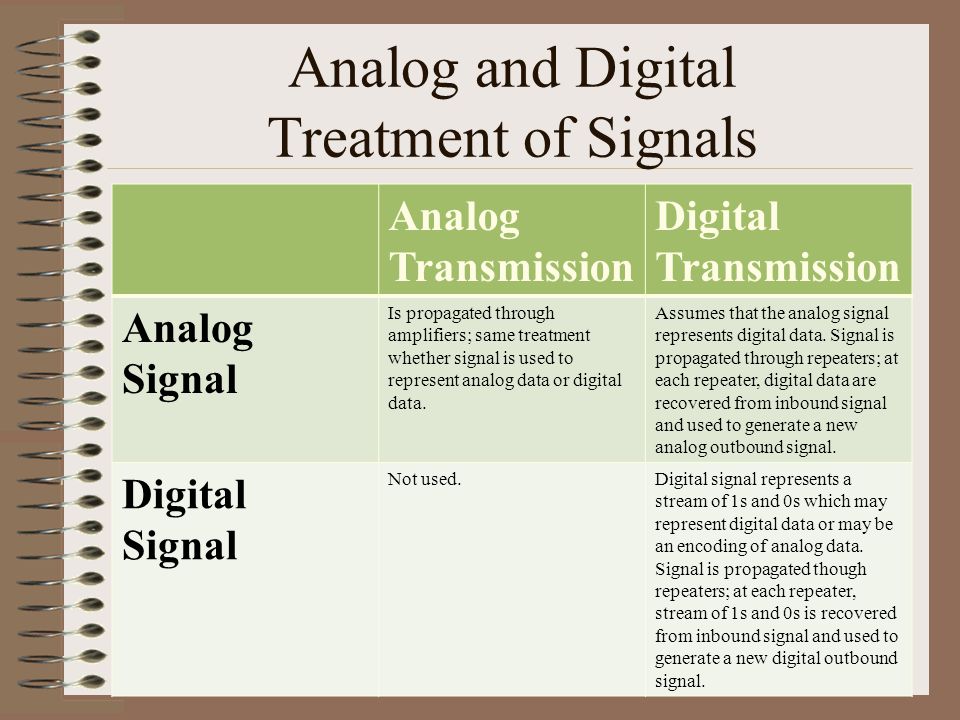 Analog and Digital Treatment of Signals

| | Analog Transmission | Digital Transmission |
|---|---|---|
| Analog Signal | Is propagated through amplifiers; same treatment whether signal is used to represent analog data or digital data. | Assumes that the analog signal represents digital data. Signal is propagated through repeaters; at each repeater, digital data are recovered from inbound signal and used to generate a new analog outbound signal. |
| Digital Signal | Not used. | Digital signal represents a stream of 1s and 0s which may represent digital data or may be an encoding of analog data. Signal is propagated though repeaters; at each repeater, stream of 1s and 0s is recovered from inbound signal and used to generate a new digital outbound signal. |